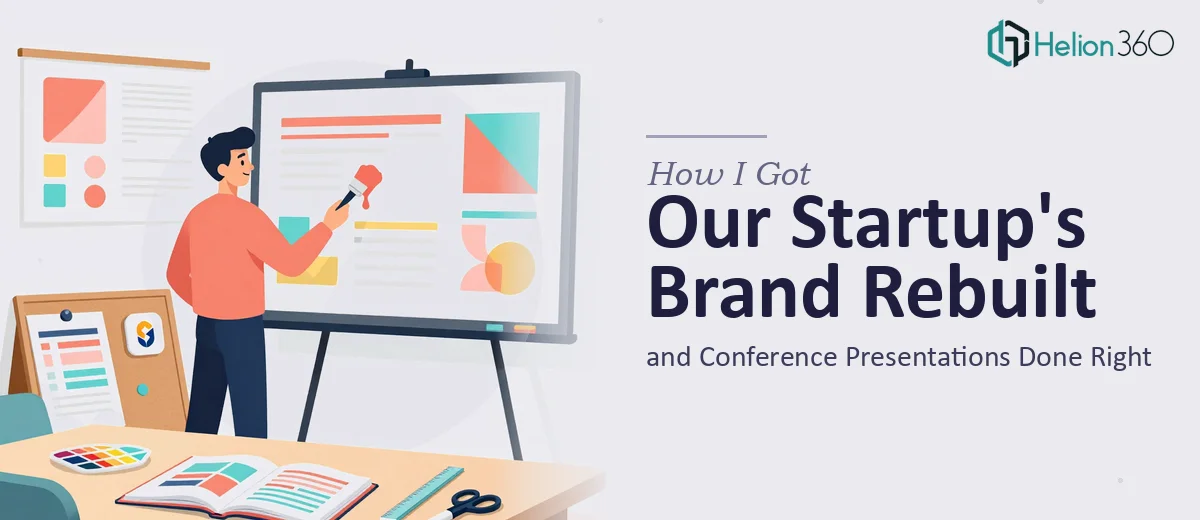 Helion360

How I Got
Our Startup's Brand Rebuilt
and Conference Presentations Done Right